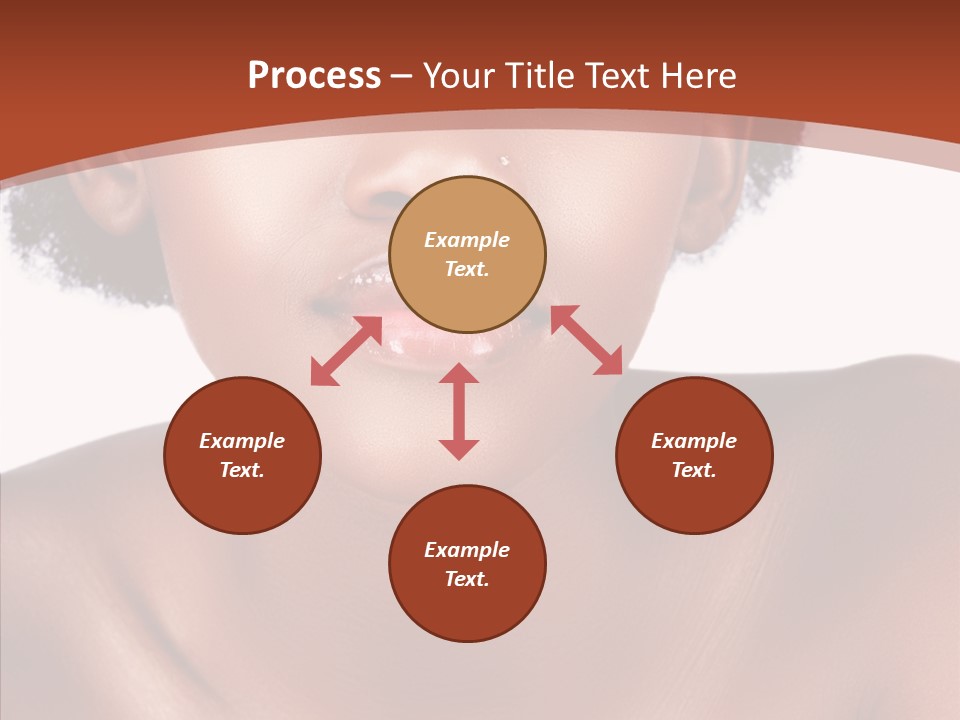 Process – Your Title Text Here

Example Text.

Example Text.

Example Text.

Example Text.